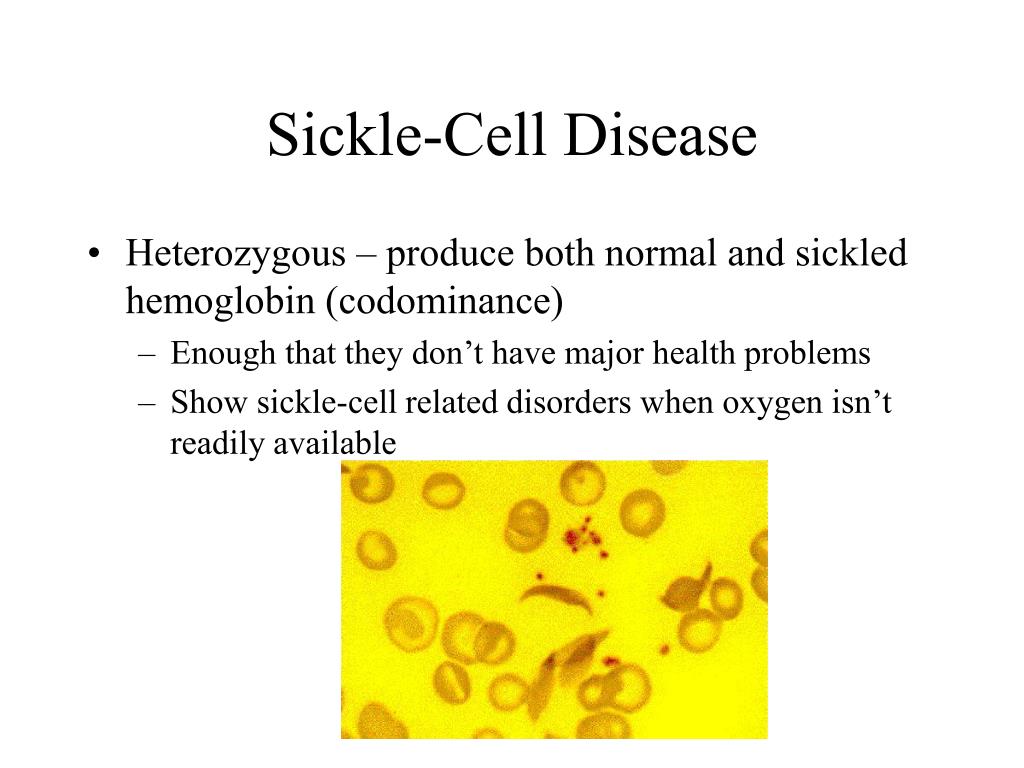 Sickle-Cell Disease

• Heterozygous – produce both normal and sickled hemoglobin (codominance)
– Enough that they don’t have major health problems
– Show sickle-cell related disorders when oxygen isn’t readily available